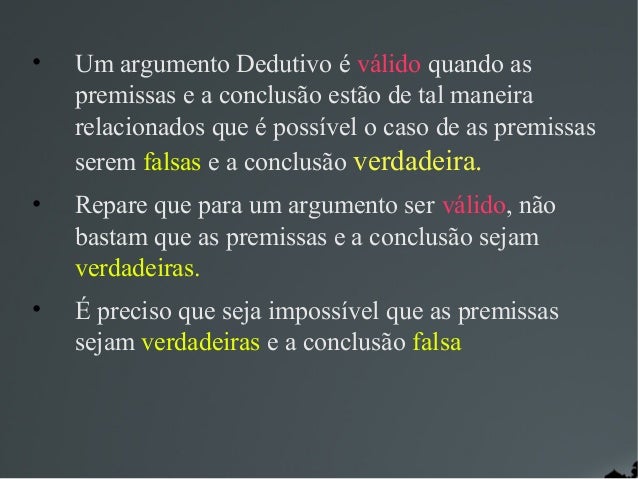 • Um argumento Dedutivo é válido quando as premissas e a conclusão estão de tal maneira relacionados que é possível o caso de as premissas serem falsas e a conclusão verdadeira.

• Repare que para um argumento ser válido, não bastam que as premissas e a conclusão sejam verdadeiras.

• É preciso que seja impossível que as premissas sejam verdadeiras e a conclusão falsa